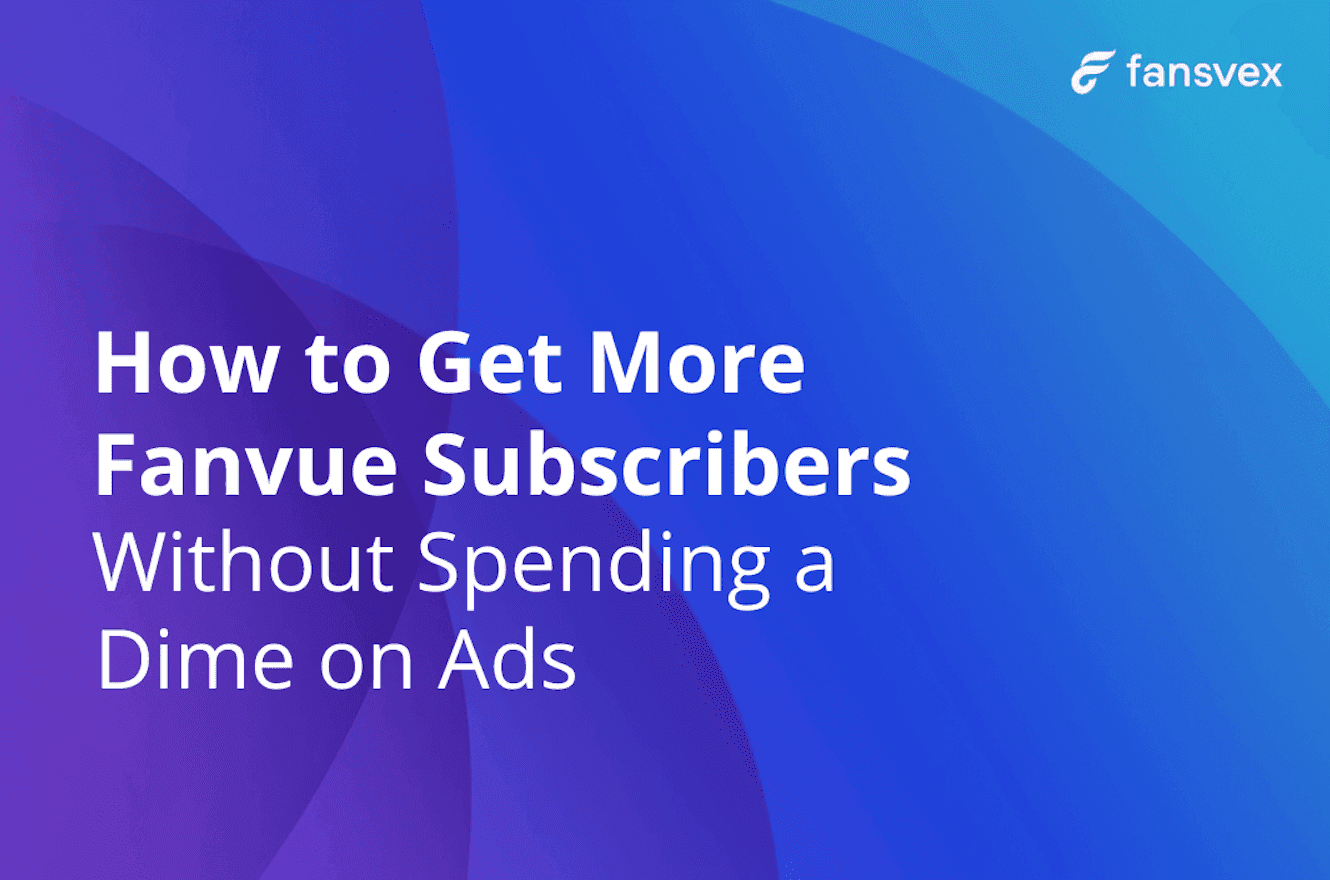 fansvex

How to Get More Fanvue Subscribers Without Spending a Dime on Ads